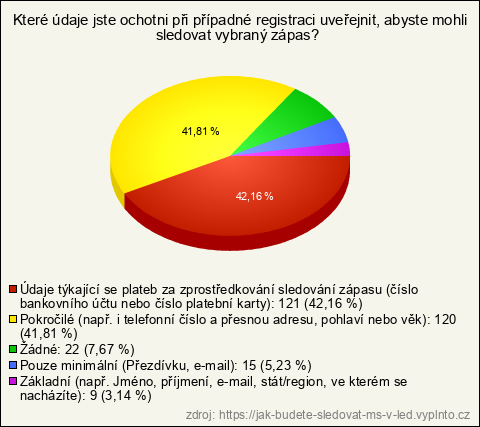 Které údaje jste ochotni při případné registraci uveřejnit, abyste mohli sledovat vybraný zápas?

41,81 %

42,16 %

Údaje týkající se plateb za zprostředkování sledování zápasu (číslo bankovního účtu nebo číslo platební karty): 121 (42,16 %)
Pokročilé (např. i telefonní číslo a přesnou adresu, pohlaví nebo věk): 120 (41,81 %)
Žádné: 22 (7,67 %)
Pouze minimální (Přezdívku, e-mail): 15 (5,23 %)
Základní (např. Jméno, příjmení, e-mail, stát/region, ve kterém se nacházíte): 9 (3,14 %)

zdroj: https://jak-budete-sledovat-ms-v-led.vyplnto.cz